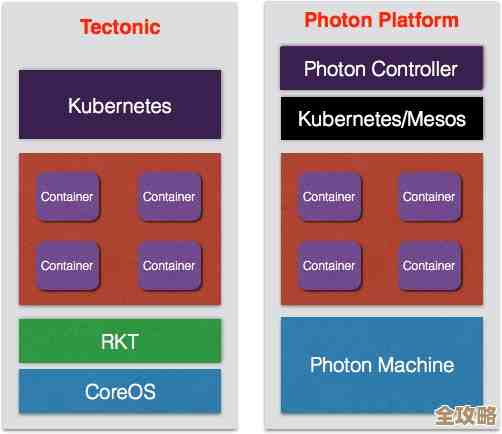 Tectonic

Kubernetes

Container

Container

Container

Container

RKT

CoreOS

Photon Platform

Photon Controller

Kubernetes/Mesos

Container

Container

Container

Container

Photon Machine

全攻略